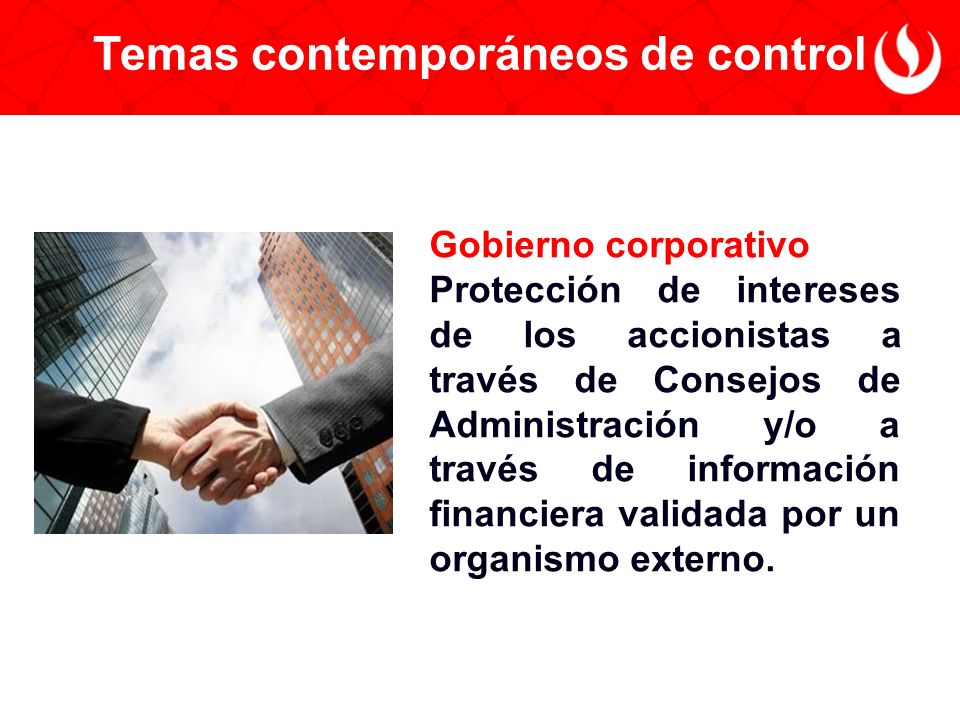 Temas contemporáneos de control

Gobierno corporativo
Protección de intereses de los accionistas a través de Consejos de Administración y/o a través de información financiera validada por un organismo externo.